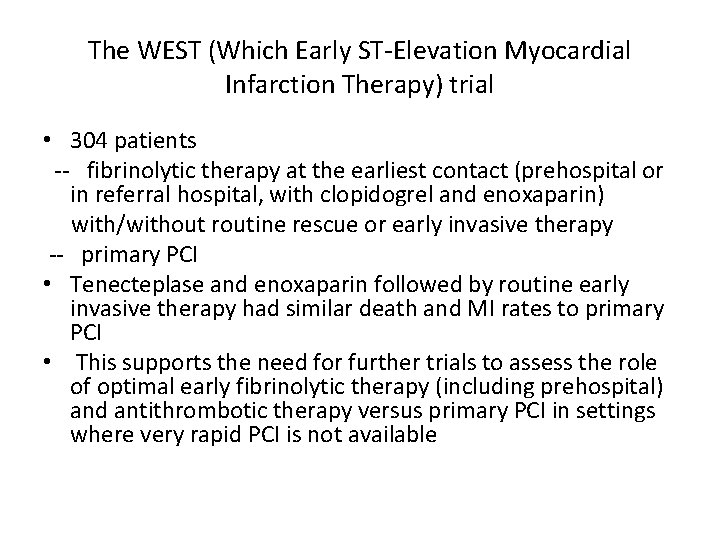 The WEST (Which Early ST-Elevation Myocardial Infarction Therapy) trial

• 304 patients
-- fibrinolytic therapy at the earliest contact (prehospital or in referral hospital, with clopidogrel and enoxaparin) with/without routine rescue or early invasive therapy
-- primary PCI
• Tenecteplase and enoxaparin followed by routine early invasive therapy had similar death and MI rates to primary PCI
• This supports the need for further trials to assess the role of optimal early fibrinolytic therapy (including prehospital) and antithrombotic therapy versus primary PCI in settings where very rapid PCI is not available